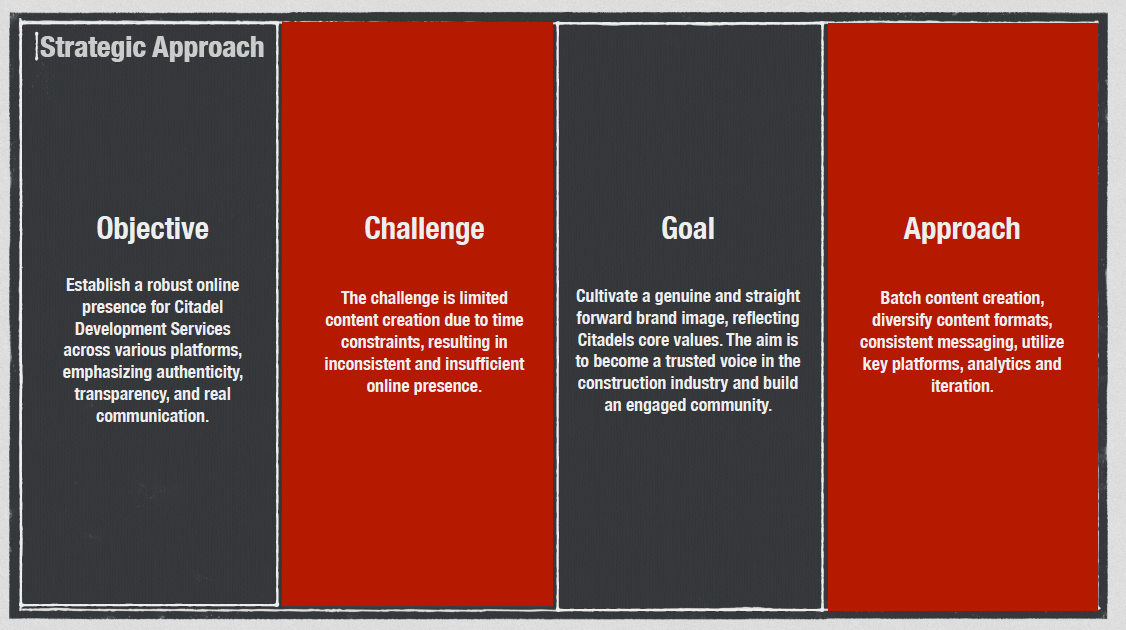 Strategic Approach

Objective

Establish a robust online presence for Citadel Development Services across various platforms, emphasizing authenticity, transparency, and real communication.

Challenge

The challenge is limited content creation due to time constraints, resulting in inconsistent and insufficient online presence.

Goal

Cultivate a genuine and straight forward brand image, reflecting Citadels core values. The aim is to become a trusted voice in the construction industry and build an engaged community.

Approach

Batch content creation, diversify content formats, consistent messaging, utilize key platforms, analytics and iteration.